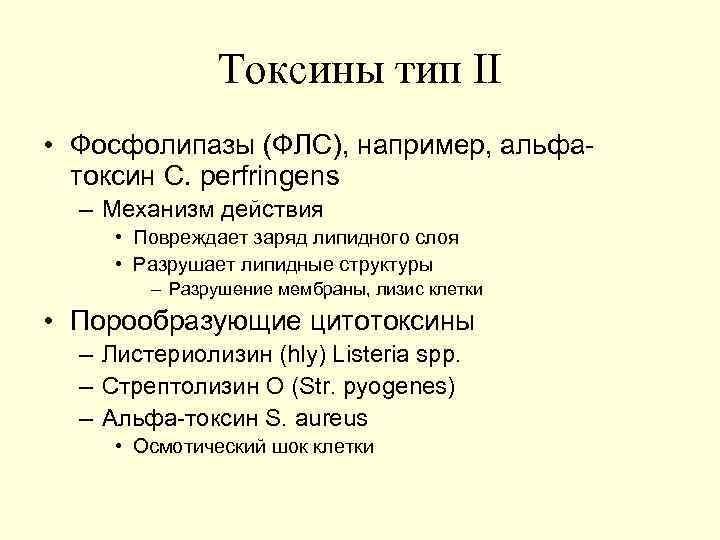 Токсины тип II

• Фосфолипазы (ФЛС), например, альфа-токсин C. perfringens
– Механизм действия
• Повреждает заряд липидного слоя
• Разрушает липидные структуры
– Разрушение мембраны, лизис клетки
• Порообразующие цитотоксины
– Листериолизин (hly) Listeria spp.
– Стрептолизин O (Str. pyogenes)
– Альфа-токсин S. aureus
• Осмотический шок клетки